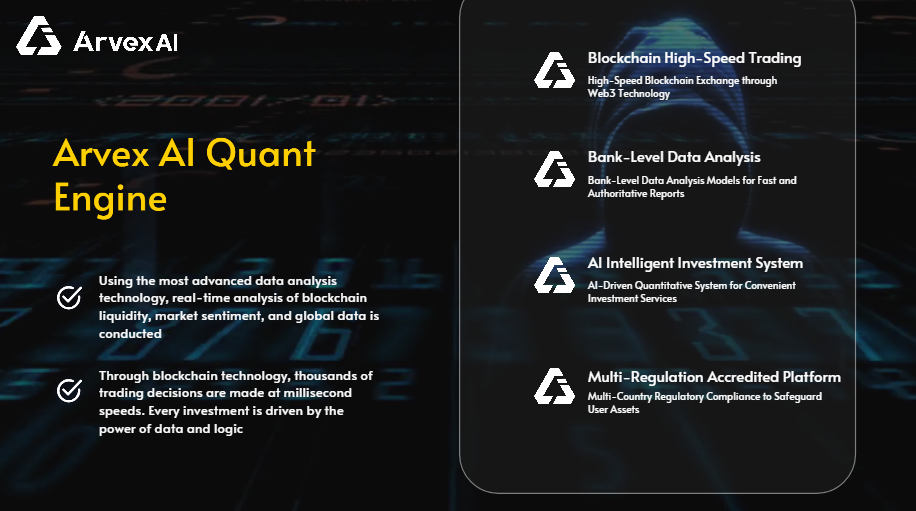 Arvex AI

Arvex AI Quant Engine

Using the most advanced data analysis technology, real-time analysis of blockchain liquidity, market sentiment, and global data is conducted

Through blockchain technology, thousands of trading decisions are made at millisecond speeds. Every investment is driven by the power of data and logic

Blockchain High-Speed Trading
High-Speed Blockchain Exchange through Web3 Technology

Bank-Level Data Analysis
Bank-Level Data Analysis Models for Fast and Authoritative Reports

AI Intelligent Investment System
AI-Driven Quantitative System for Convenient Investment Services

Multi-Regulation Accredited Platform
Multi-Country Regulatory Compliance to Safeguard User Assets